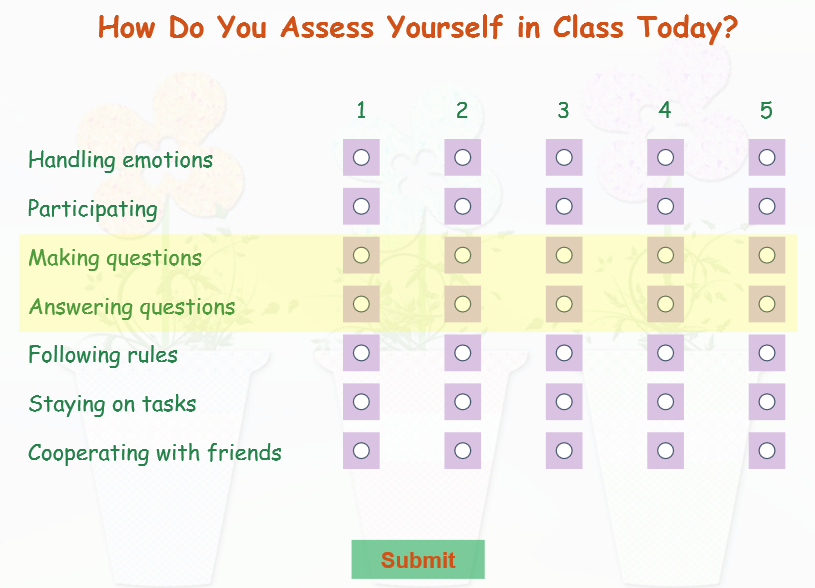 How Do You Assess Yourself in Class Today?

| | 1 | 2 | 3 | 4 | 5 |
|---|---|---|---|---|---|
| Handling emotions | | | | | |
| Participating | | | | | |
| Making questions | | | | | |
| Answering questions | | | | | |
| Following rules | | | | | |
| Staying on tasks | | | | | |
| Cooperating with friends | | | | | |

Submit